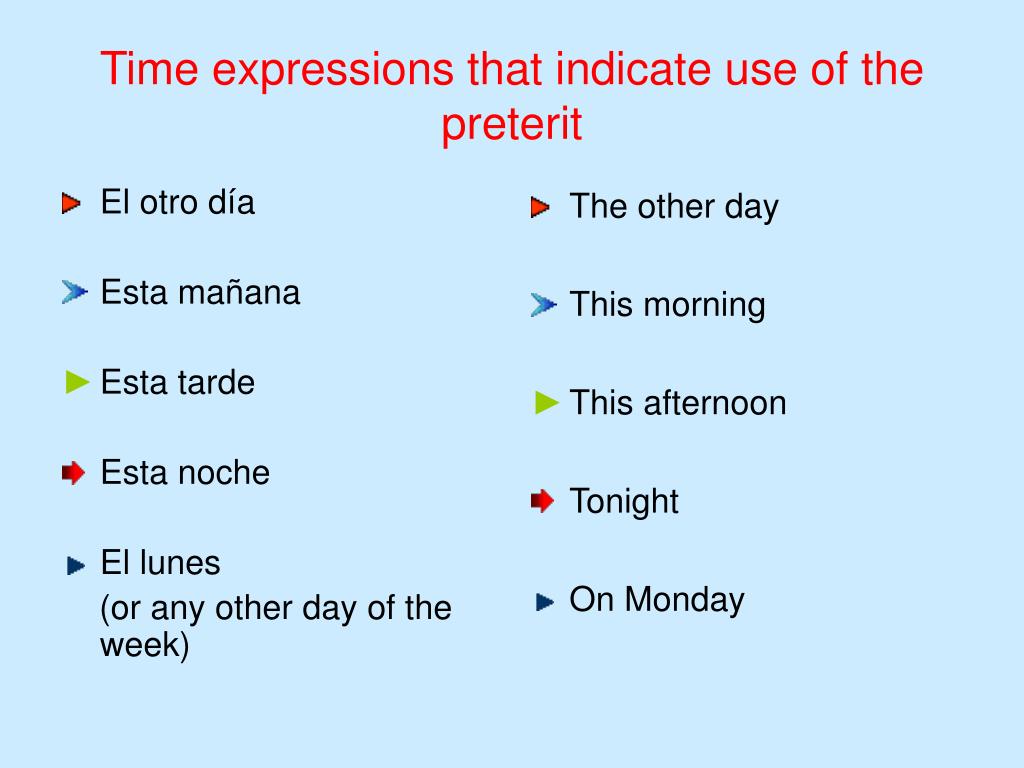 Time expressions that indicate use of the preterit

El otro día

Esta mañana

Esta tarde

Esta noche

El lunes
(or any other day of the week)

The other day

This morning

This afternoon

Tonight

On Monday